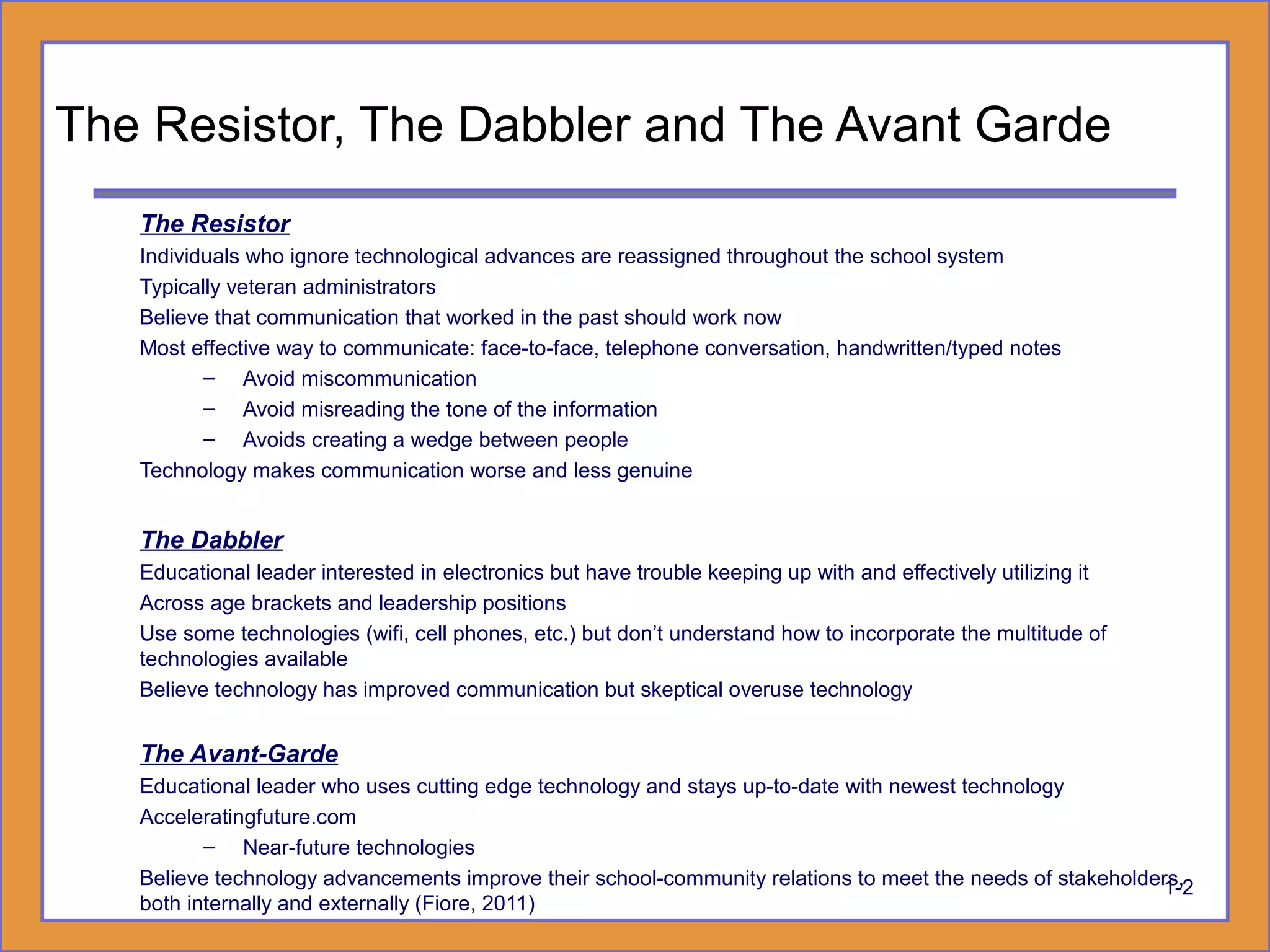 The Resistor, The Dabbler and The Avant Garde

The Resistor

Individuals who ignore technological advances are reassigned throughout the school system

Typically veteran administrators

Believe that communication that worked in the past should work now

Most effective way to communicate: face-to-face, telephone conversation, handwritten/typed notes

– Avoid miscommunication

– Avoid misreading the tone of the information

– Avoids creating a wedge between people

Technology makes communication worse and less genuine

The Dabbler

Educational leader interested in electronics but have trouble keeping up with and effectively utilizing it

Across age brackets and leadership positions

Use some technologies (wifi, cell phones, etc.) but don't understand how to incorporate the multitude of technologies available

Believe technology has improved communication but skeptical overuse technology

The Avant-Garde

Educational leader who uses cutting edge technology and stays up-to-date with newest technology

Acceleratingfuture.com

– Near-future technologies

Believe technology advancements improve their school-community relations to meet the needs of stakeholders, both internally and externally (Fiore, 2011)

1-2